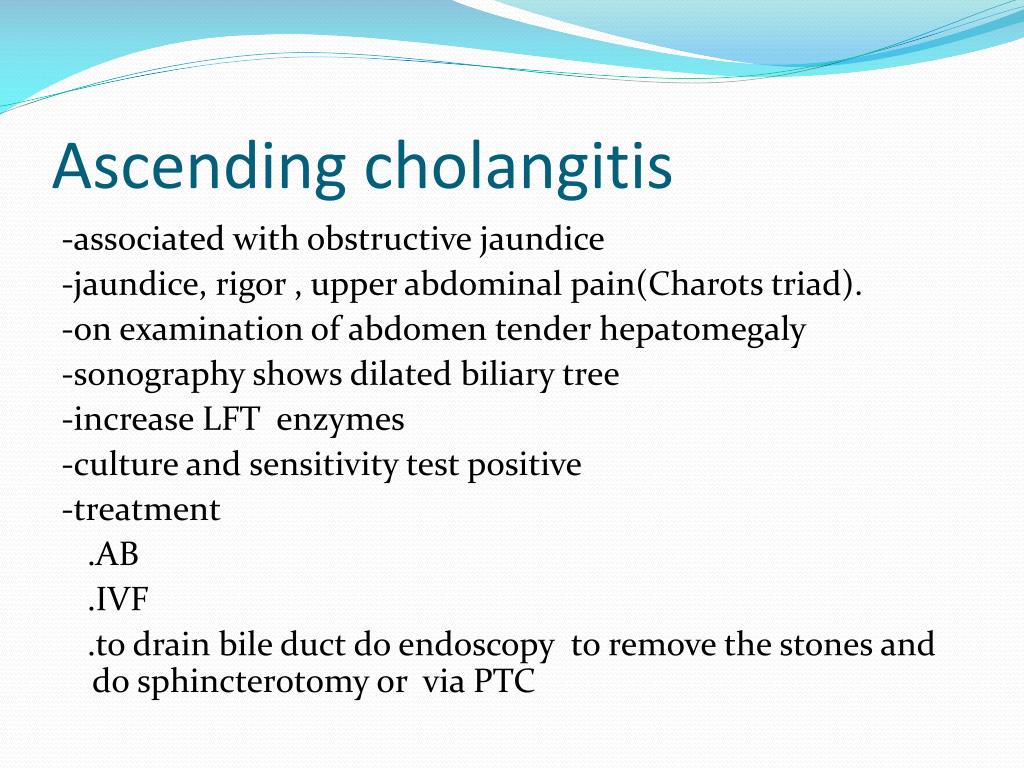 Ascending cholangitis

-associated with obstructive jaundice
-jaundice, rigor , upper abdominal pain(Charots triad).
-on examination of abdomen tender hepatomegaly
-sonography shows dilated biliary tree
-increase LFT enzymes
-culture and sensitivity test positive
-treatment
.AB
.IVF
.to drain bile duct do endoscopy to remove the stones and do sphincterotomy or via PTC